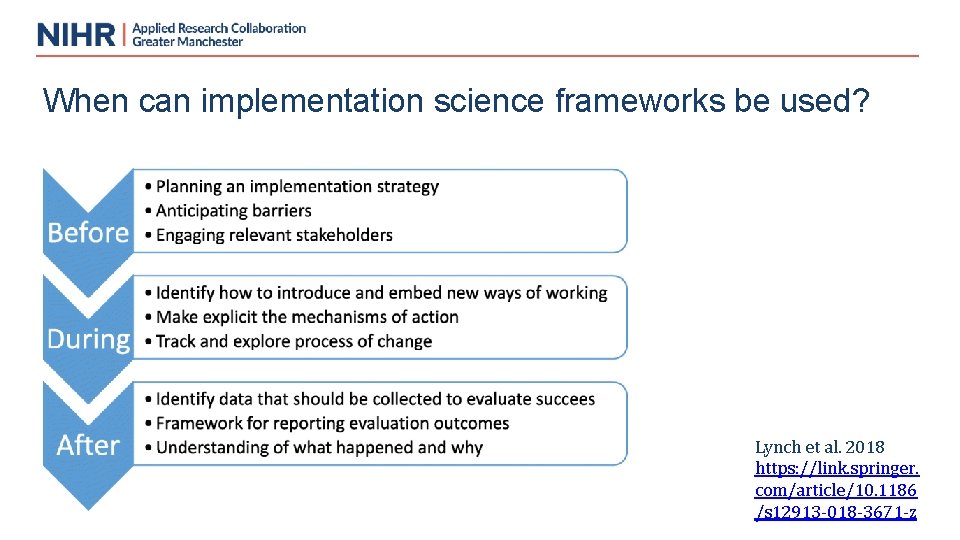 NIHR | Applied Research Collaboration Greater Manchester

When can implementation science frameworks be used?

Before
• Planning an implementation strategy
• Anticipating barriers
• Engaging relevant stakeholders

During
• Identify how to introduce and embed new ways of working
• Make explicit the mechanisms of action
• Track and explore process of change

After
• Identify data that should be collected to evaluate succees
• Framework for reporting evaluation outcomes
• Understanding of what happened and why

Lynch et al. 2018
https://link.springer.com/article/10.1186/s12913-018-3671-z